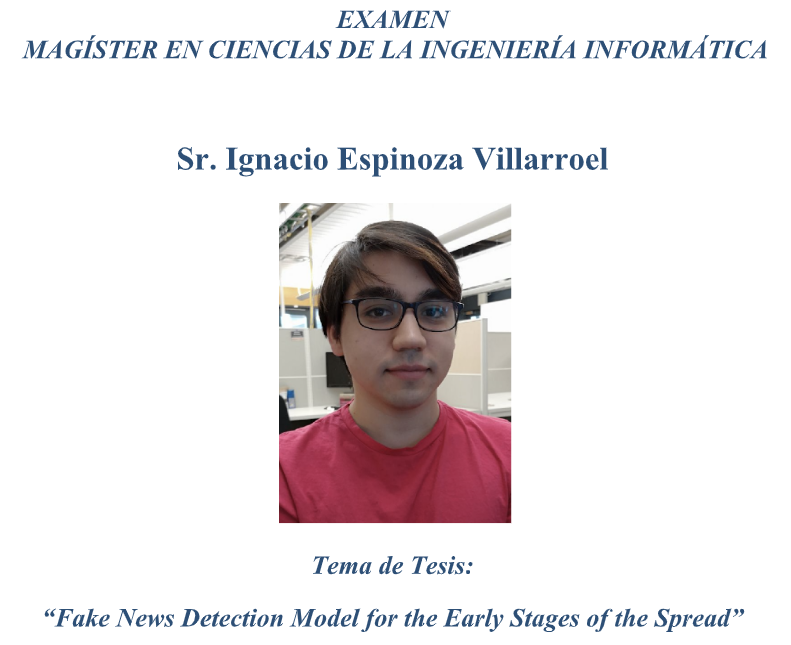 EXAMEN
MAGÍSTER EN CIENCIAS DE LA INGENIERÍA INFORMÁTICA

Sr. Ignacio Espinoza Villarroel

Tema de Tesis:

“Fake News Detection Model for the Early Stages of the Spread”